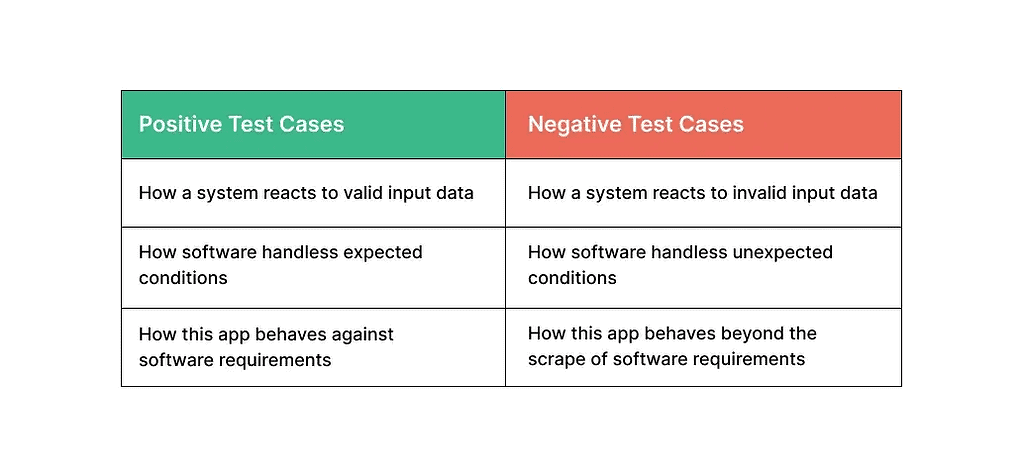 | Positive Test Cases | Negative Test Cases |
|---|---|
| How a system reacts to valid input data | How a system reacts to invalid input data |
| How software handless expected conditions | How software handless unexpected conditions |
| How this app behaves against software requirements | How this app behaves beyond the scrape of software requirements |